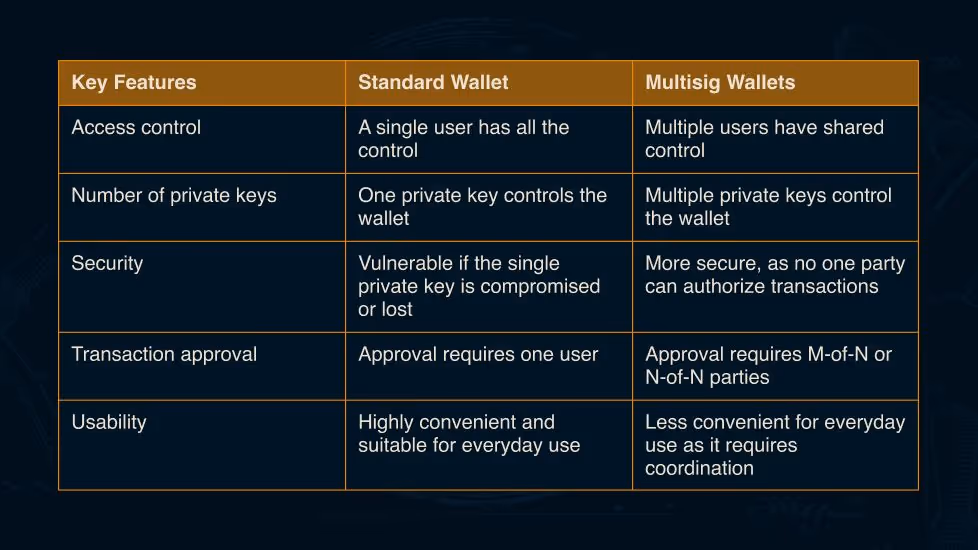 | Key Features | Standard Wallet | Multisig Wallets |
|---|---|---|
| Access control | A single user has all the control | Multiple users have shared control |
| Number of private keys | One private key controls the wallet | Multiple private keys control the wallet |
| Security | Vulnerable if the single private key is compromised or lost | More secure, as no one party can authorize transactions |
| Transaction approval | Approval requires one user | Approval requires M-of-N or N-of-N parties |
| Usability | Highly convenient and suitable for everyday use | Less convenient for everyday use as it requires coordination |